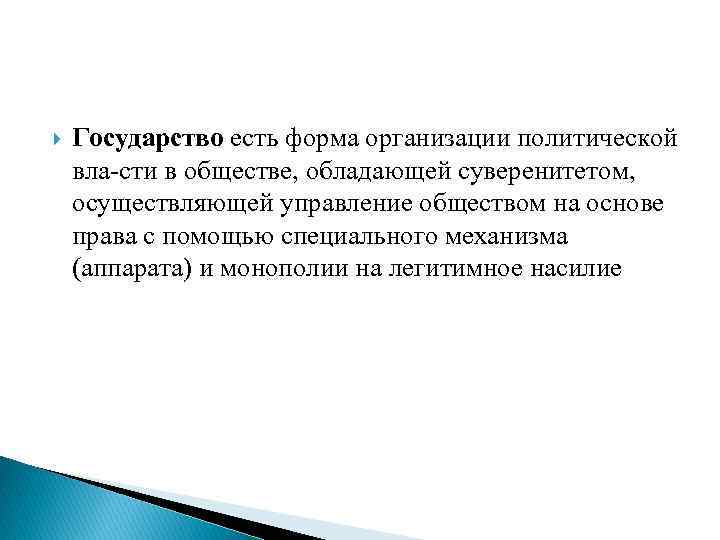 Государство есть форма организации политической вла-сти в обществе, обладающей суверенитетом, осуществляющей управление обществом на основе права с помощью специального механизма (аппарата) и монополии на легитимное насилие